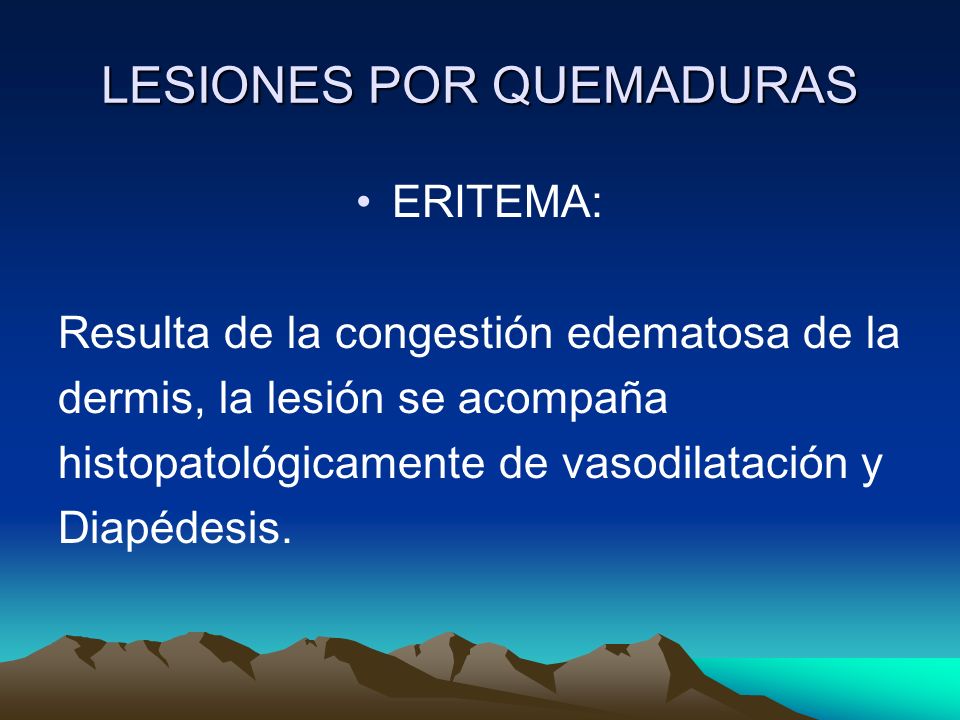 LESIONES POR QUEMADURAS

• ERITEMA:

Resulta de la congestión edematosa de la dermis, la lesión se acompaña histopatológicamente de vasodilatación y Diapédesis.